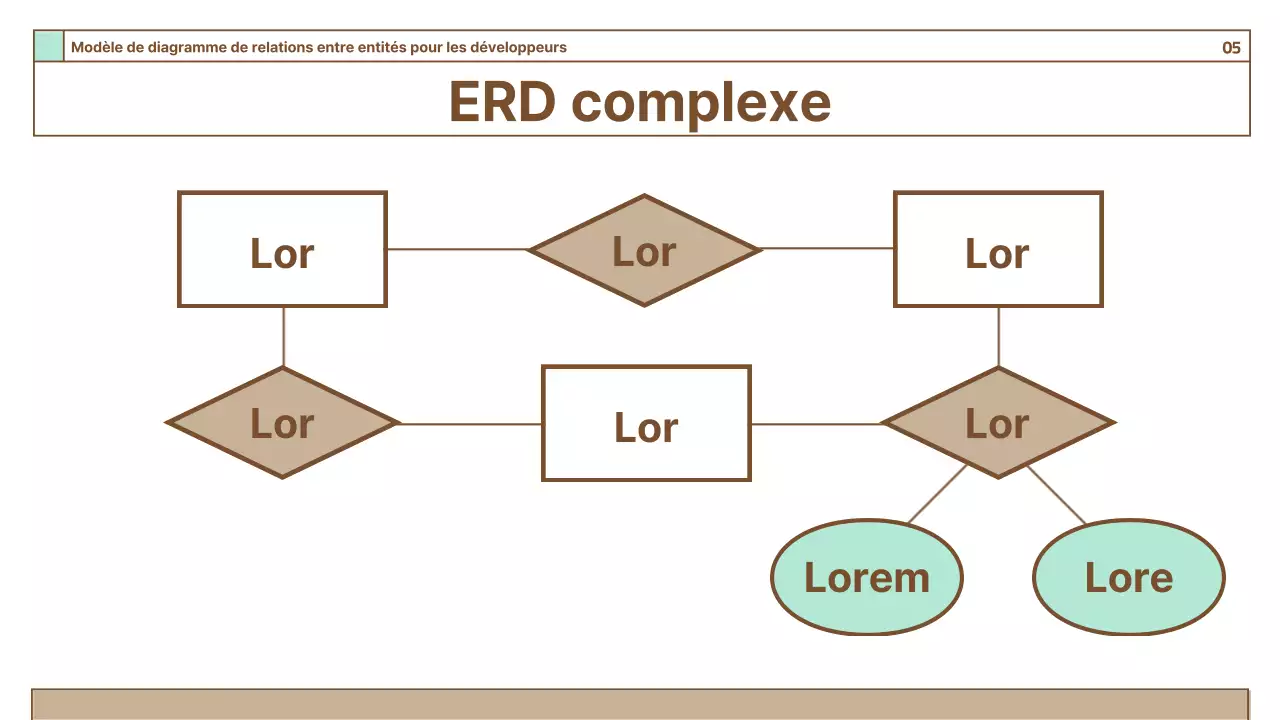 Modèle de diagramme de relations entre entités pour les développeurs

05

ERD complexe

Lor

Lor

Lor

Lor

Lor

Lor

Lorem

Lore